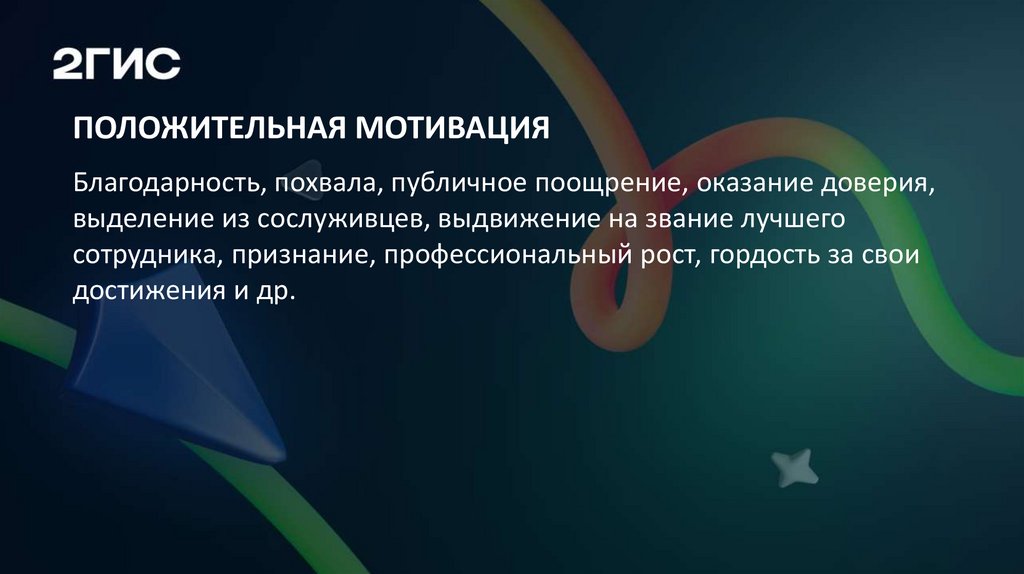 2ГИС

ПОЛОЖИТЕЛЬНАЯ МОТИВАЦИЯ

Благодарность, похвала, публичное поощрение, оказание доверия, выделение из сослуживцев, выдвижение на звание лучшего сотрудника, признание, профессиональный рост, гордость за свои достижения и др.